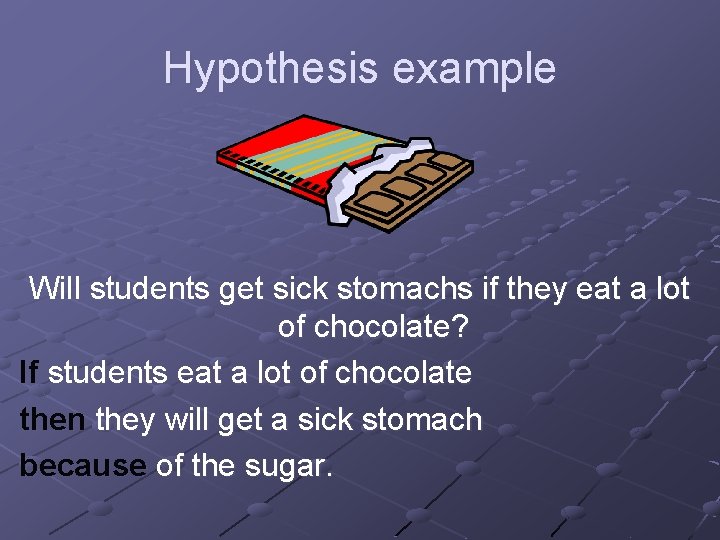 Hypothesis example

Will students get sick stomachs if they eat a lot of chocolate?

If students eat a lot of chocolate

then they will get a sick stomach

because of the sugar.